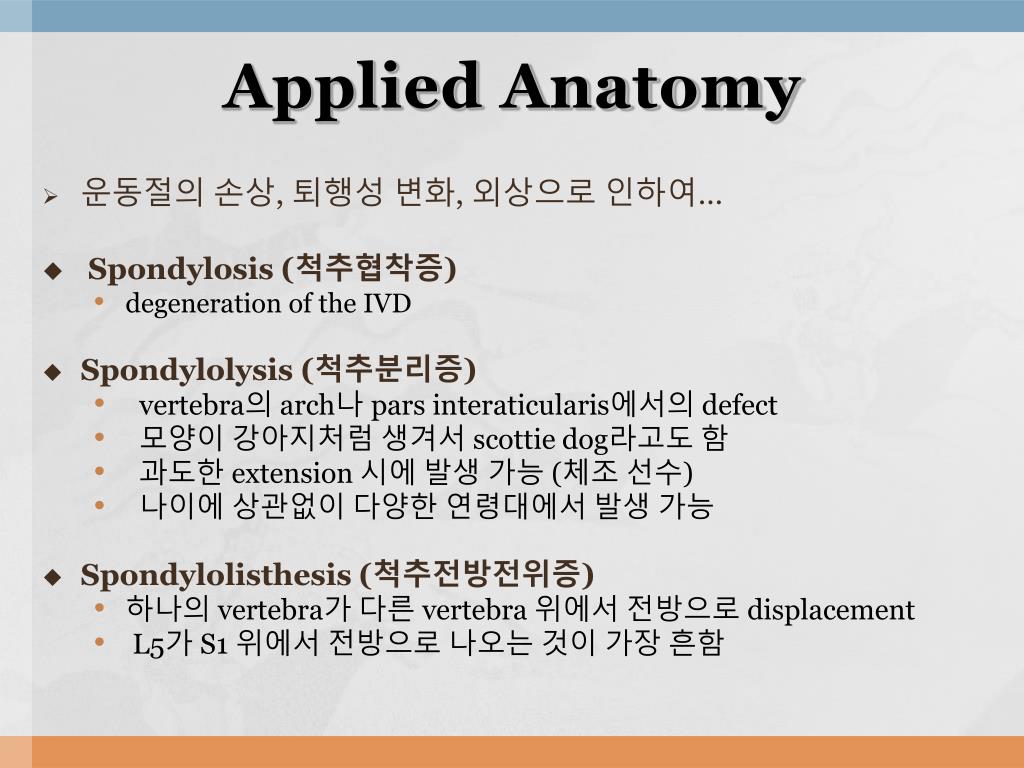 Applied Anatomy

➢ 운동절의 손상, 퇴행성 변화, 외상으로 인하여…

◆ Spondylosis (척추협착증)
• degeneration of the IVD

◆ Spondylolysis (척추분리증)
• vertebra의 arch나 pars interaticularis에서의 defect
• 모양이 강아지처럼 생겨서 scottie dog라고도 함
• 과도한 extension 시에 발생 가능 (체조 선수)
• 나이에 상관없이 다양한 연령대에서 발생 가능

◆ Spondylolisthesis (척추전방전위증)
• 하나의 vertebra가 다른 vertebra 위에서 전방으로 displacement
• L5가 S1 위에서 전방으로 나오는 것이 가장 흔함